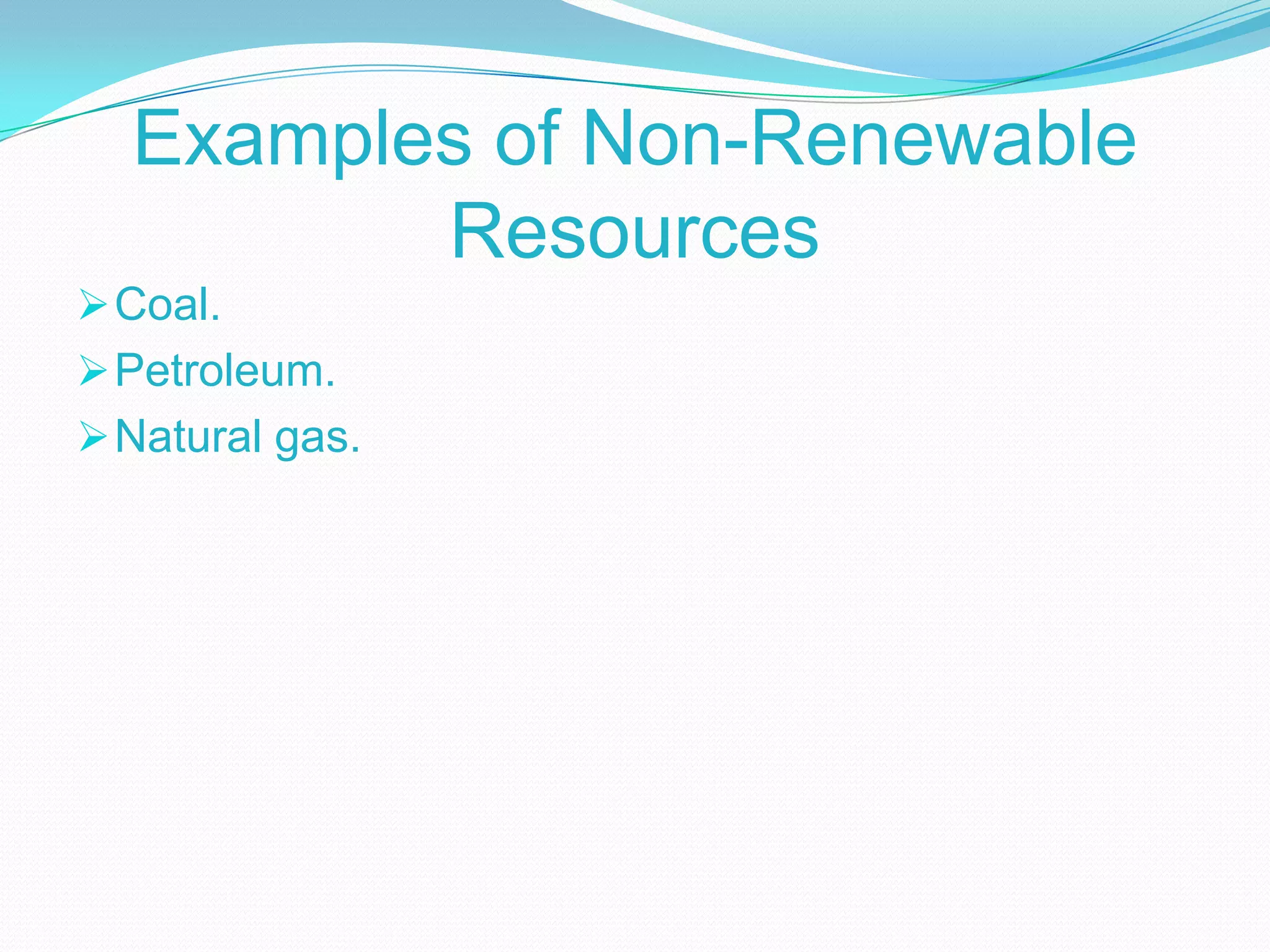 Examples of Non-Renewable Resources

➢ Coal.
➢ Petroleum.
➢ Natural gas.